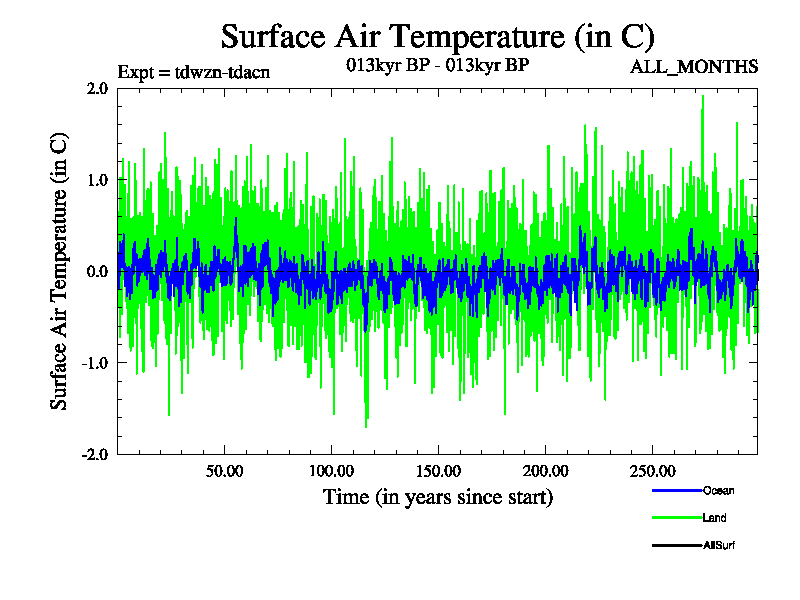 Surface Air Temperature (in C)

Expt = tdwzn-tdacn

013kyr BP - 013kyr BP

ALL_MONTHS

Surface Air Temperature (in C)

2.0
1.0
0.0
-1.0
-2.0

50.00
100.00
150.00
200.00
250.00

Time (in years since start)

Ocean
Land
AllSurf